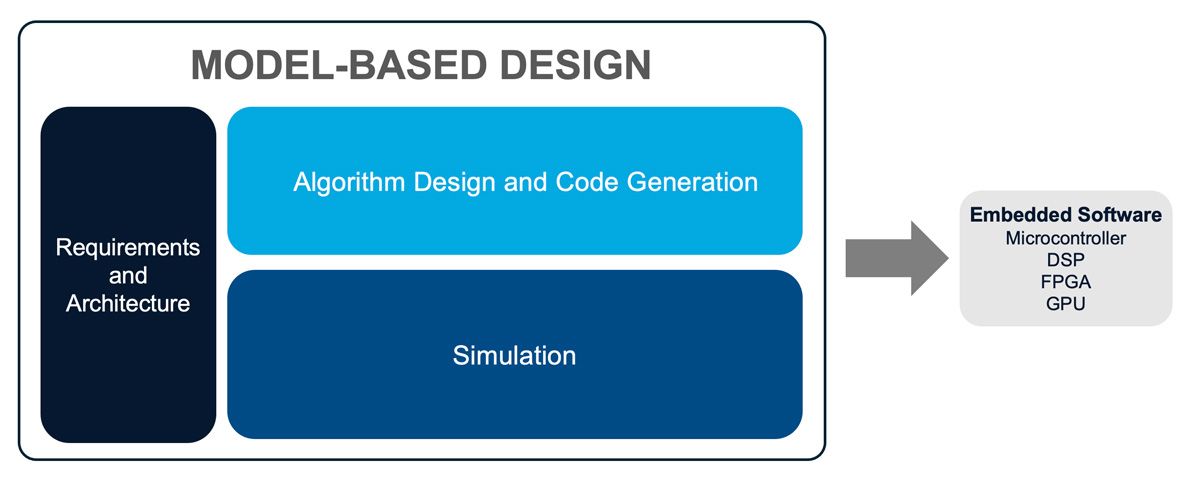 MODEL-BASED DESIGN

Requirements and Architecture

Algorithm Design and Code Generation

Simulation

Embedded Software
Microcontroller
DSP
FPGA
GPU